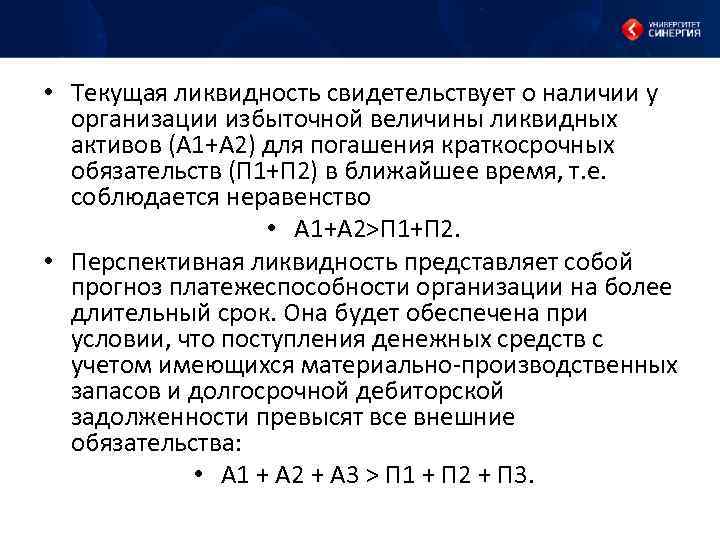 УНИВЕРСИТЕТ СИНЕРГИЯ

• Текущая ликвидность свидетельствует о наличии у организации избыточной величины ликвидных активов (А1+А2) для погашения краткосрочных обязательств (П1+П2) в ближайшее время, т.е. соблюдается неравенство

• А1+А2>П1+П2.

• Перспективная ликвидность представляет собой прогноз платежеспособности организации на более длительный срок. Она будет обеспечена при условии, что поступления денежных средств с учетом имеющихся материально-производственных запасов и долгосрочной дебиторской задолженности превысят все внешние обязательства:

• А1 + А2 + А3 > П1 + П2 + П3.